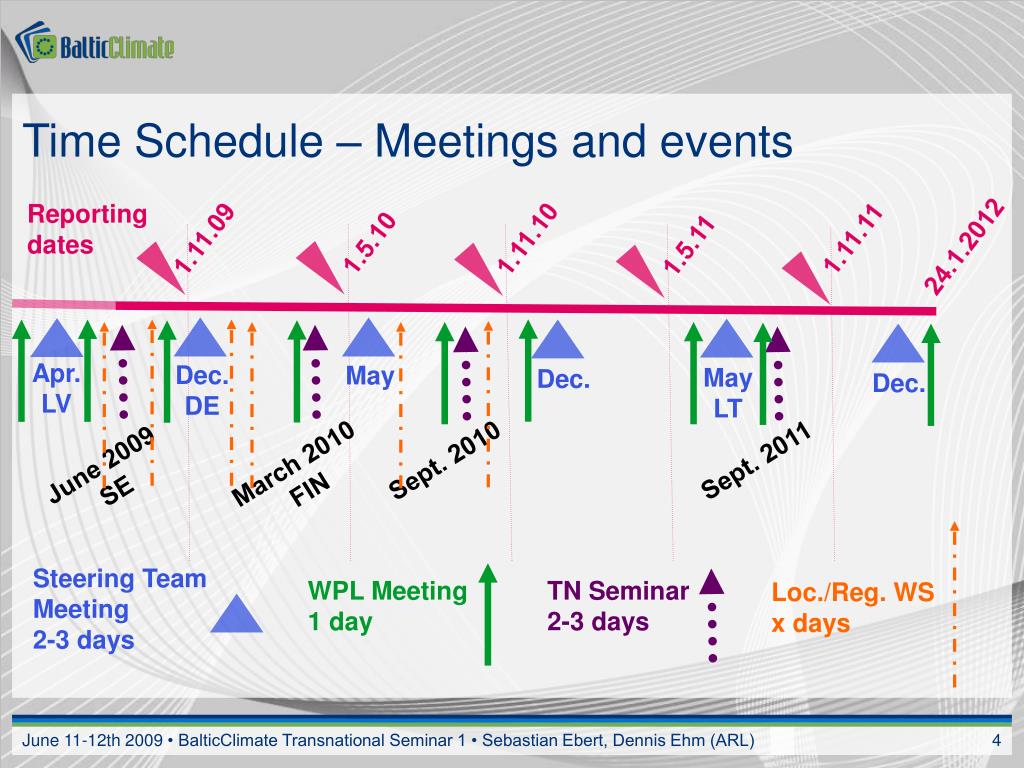 BalticClimate

Time Schedule – Meetings and events

Reporting dates

1.11.09

1.5.10

1.11.10

1.5.11

1.11.11

24.1.2012

Apr. LV

Dec. DE

May

Dec.

May LT

Dec.

June 2009 SE

March 2010 FIN

Sept. 2010

Sept. 2011

Steering Team Meeting 2-3 days

WPL Meeting 1 day

TN Seminar 2-3 days

Loc./Reg. WS x days

June 11-12th 2009 • BalticClimate Transnational Seminar 1 • Sebastian Ebert, Dennis Ehm (ARL)

4